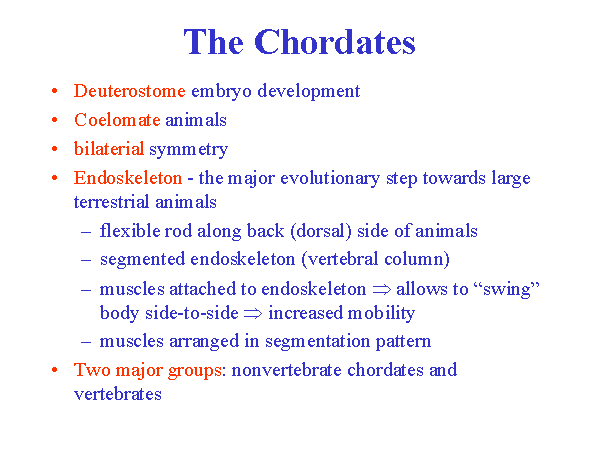 The Chordates

• Deuterostome embryo development
• Coelomate animals
• bilaterial symmetry
• Endoskeleton - the major evolutionary step towards large terrestrial animals
– flexible rod along back (dorsal) side of animals
– segmented endoskeleton (vertebral column)
– muscles attached to endoskeleton $\Rightarrow$ allows to “swing” body side-to-side $\Rightarrow$ increased mobility
– muscles arranged in segmentation pattern
• Two major groups: nonvertebrate chordates and vertebrates